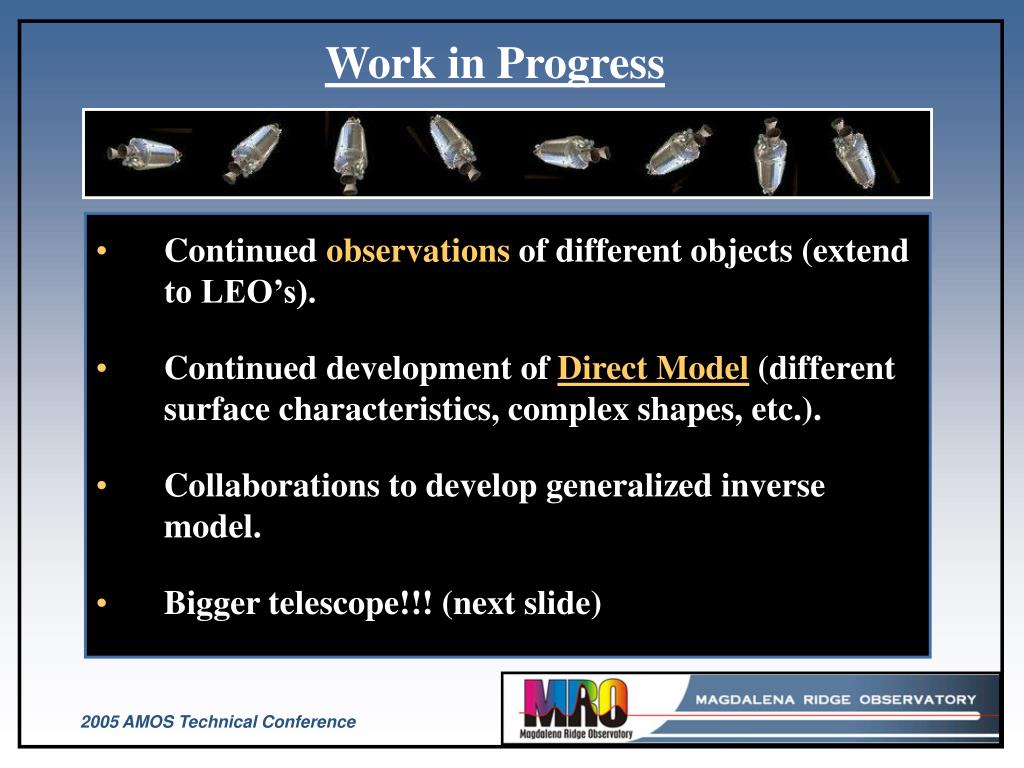 Work in Progress

• Continued observations of different objects (extend to LEO’s).

• Continued development of Direct Model (different surface characteristics, complex shapes, etc.).

• Collaborations to develop generalized inverse model.

• Bigger telescope!!! (next slide)

2005 AMOS Technical Conference

MRO
Magdalena Ridge Observatory
MAGDALENA RIDGE OBSERVATORY